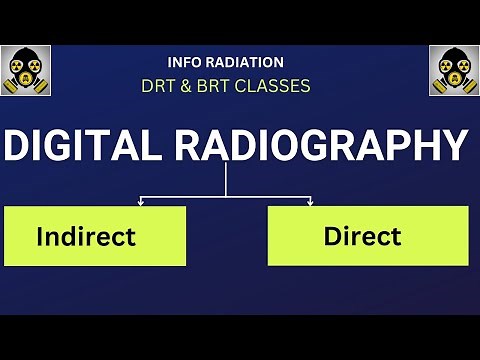 INFO RADIATION
DRT & BRT CLASSES

DIGITAL RADIOGRAPHY

Indirect

Direct